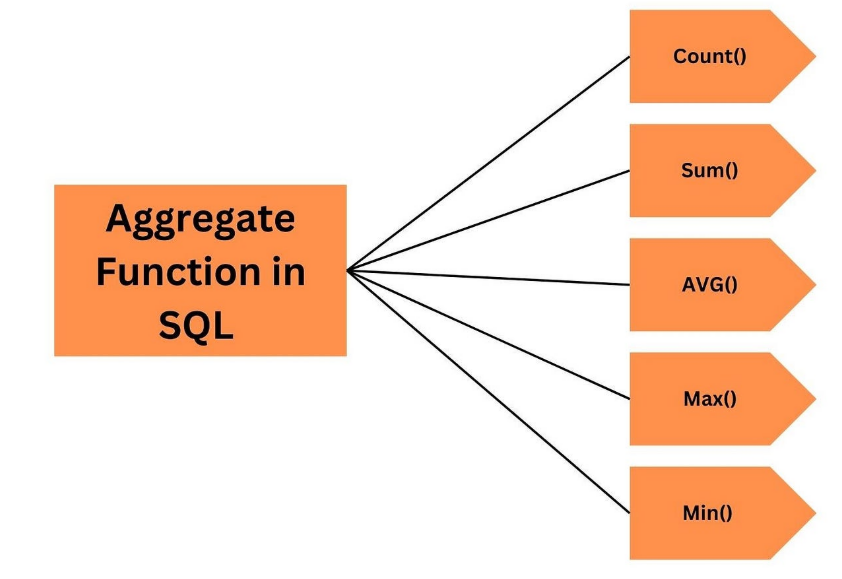 Aggregate Function in SQL

Count()

Sum()

AVG()

Max()

Min()